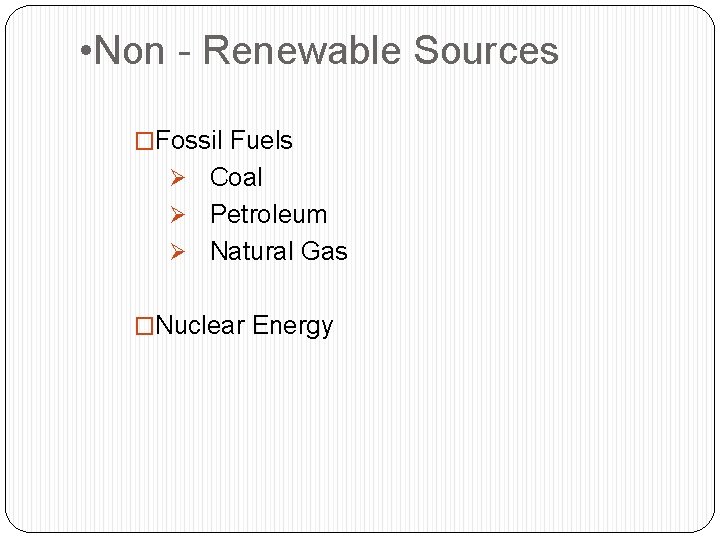 •Non - Renewable Sources

□Fossil Fuels
➢ Coal
➢ Petroleum
➢ Natural Gas

□Nuclear Energy